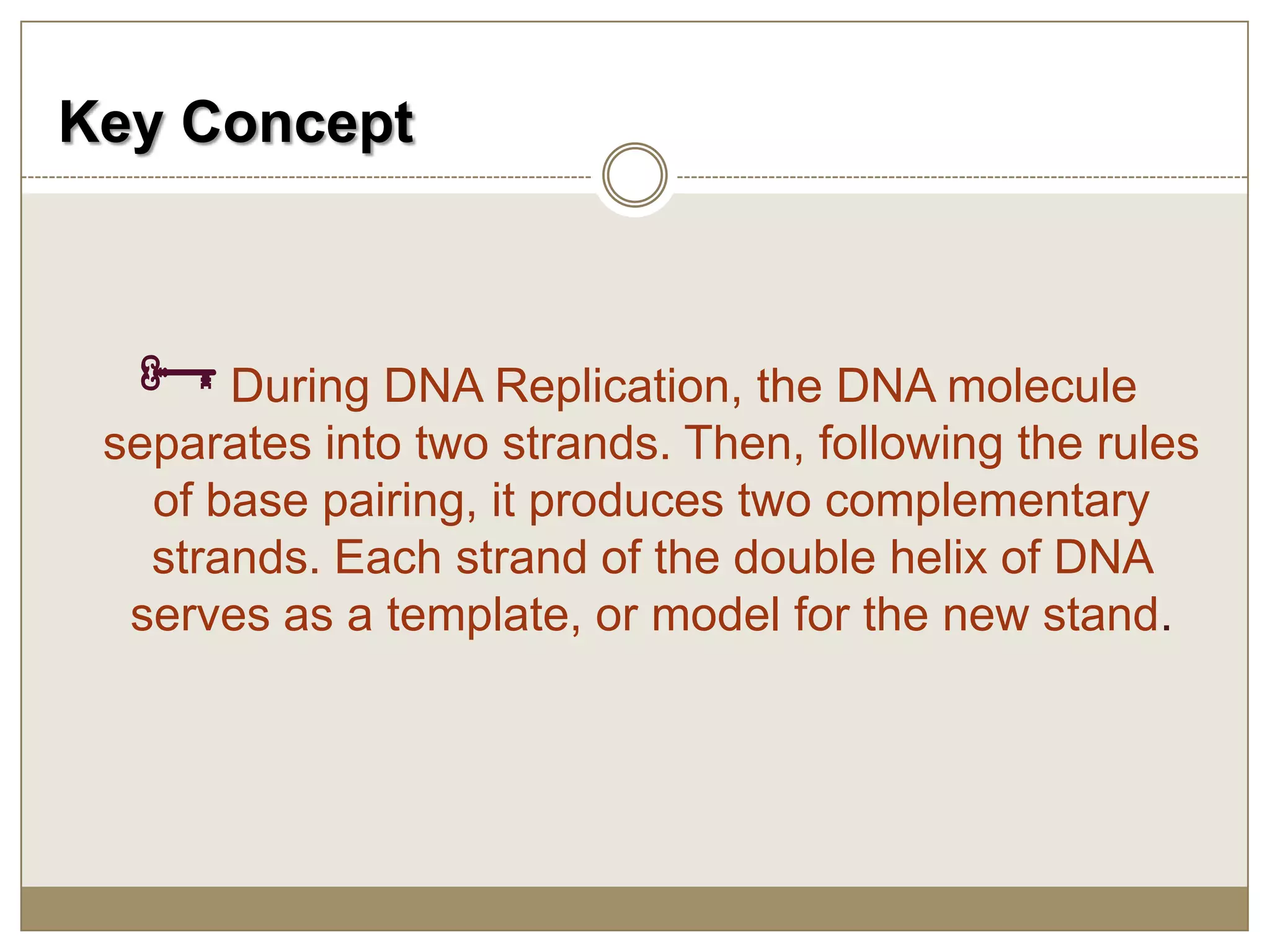 Key Concept

During DNA Replication, the DNA molecule separates into two strands. Then, following the rules of base pairing, it produces two complementary strands. Each strand of the double helix of DNA serves as a template, or model for the new stand.